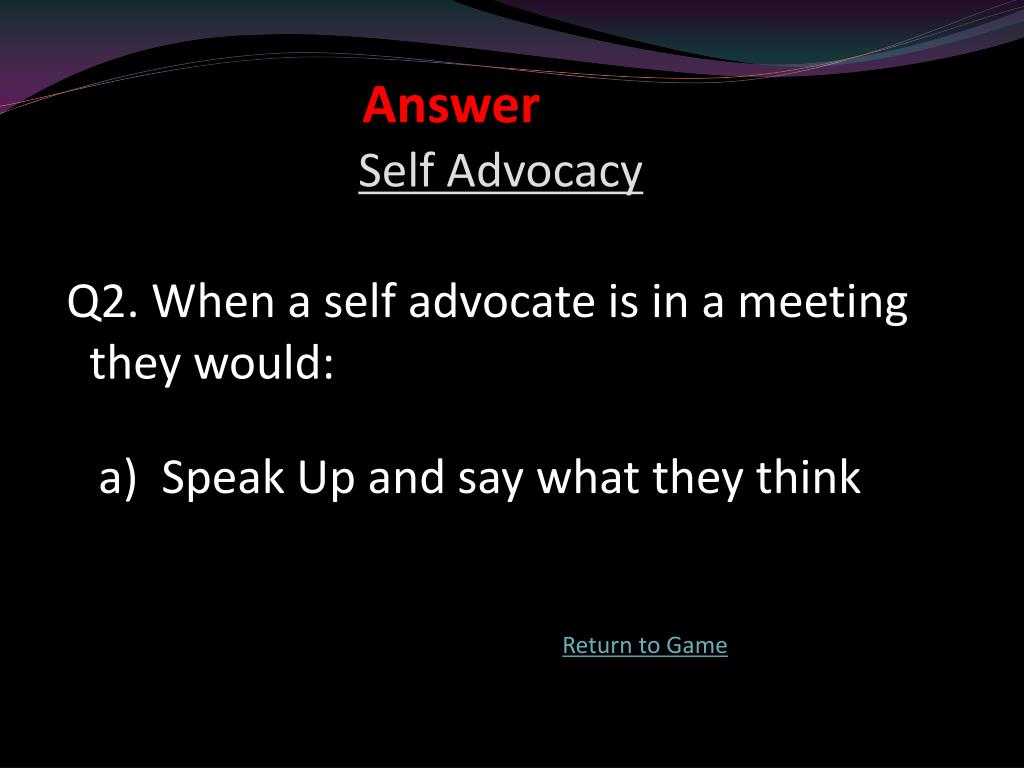 Answer
Self Advocacy

Q2. When a self advocate is in a meeting they would:

a) Speak Up and say what they think

Return to Game